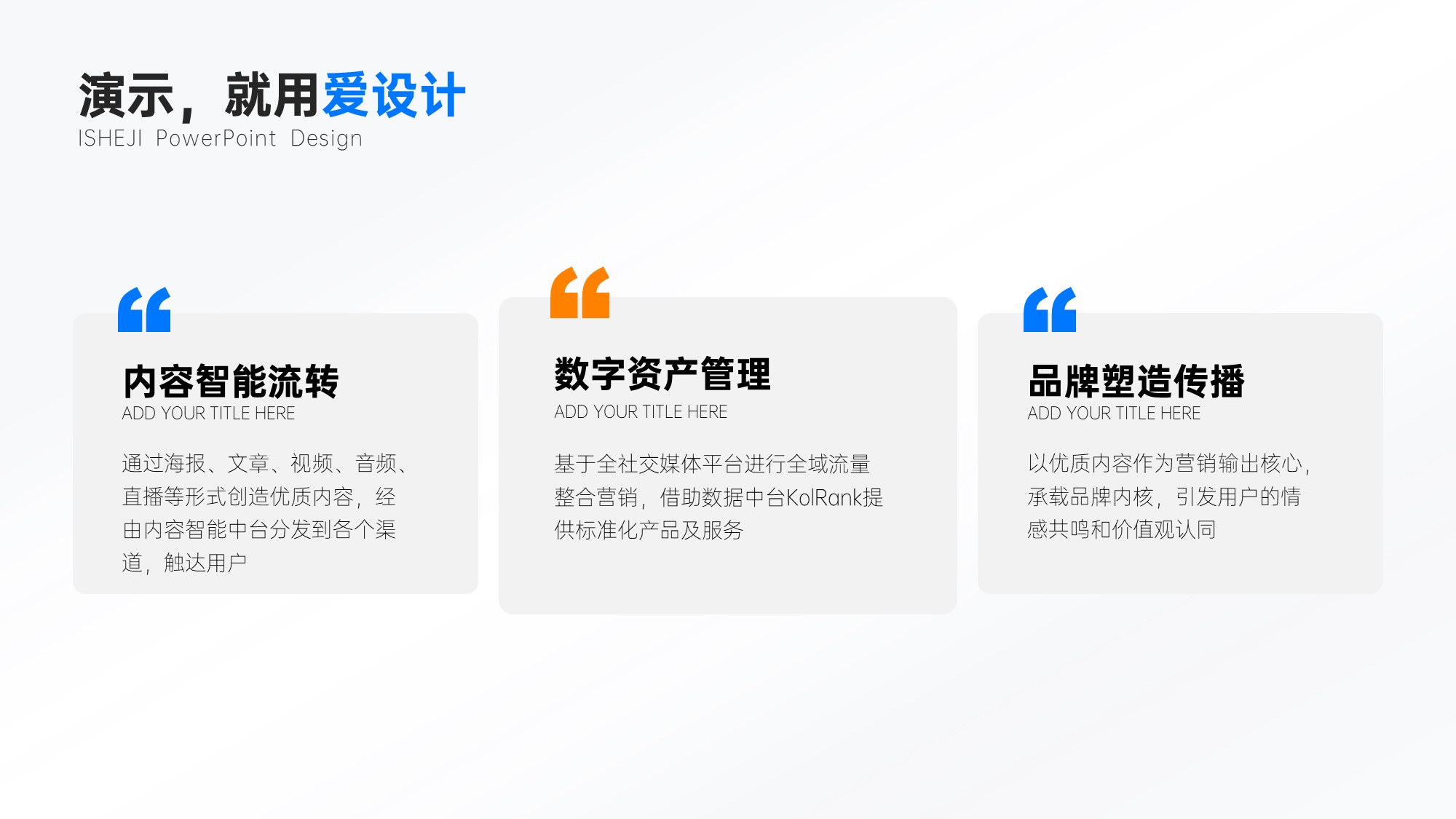 演示，就用爱设计
ISHEJI PowerPoint Design

“

内容智能流转
ADD YOUR TITLE HERE

通过海报、文章、视频、音频、直播等形式创造优质内容，经由内容智能中台分发到各个渠道，触达用户

“

数字资产管理
ADD YOUR TITLE HERE

基于全社交媒体平台进行全域流量整合营销，借助数据中台KolRank提供标准化产品及服务

“

品牌塑造传播
ADD YOUR TITLE HERE

以优质内容作为营销输出核心，承载品牌内核，引发用户的情感共鸣和价值观认同